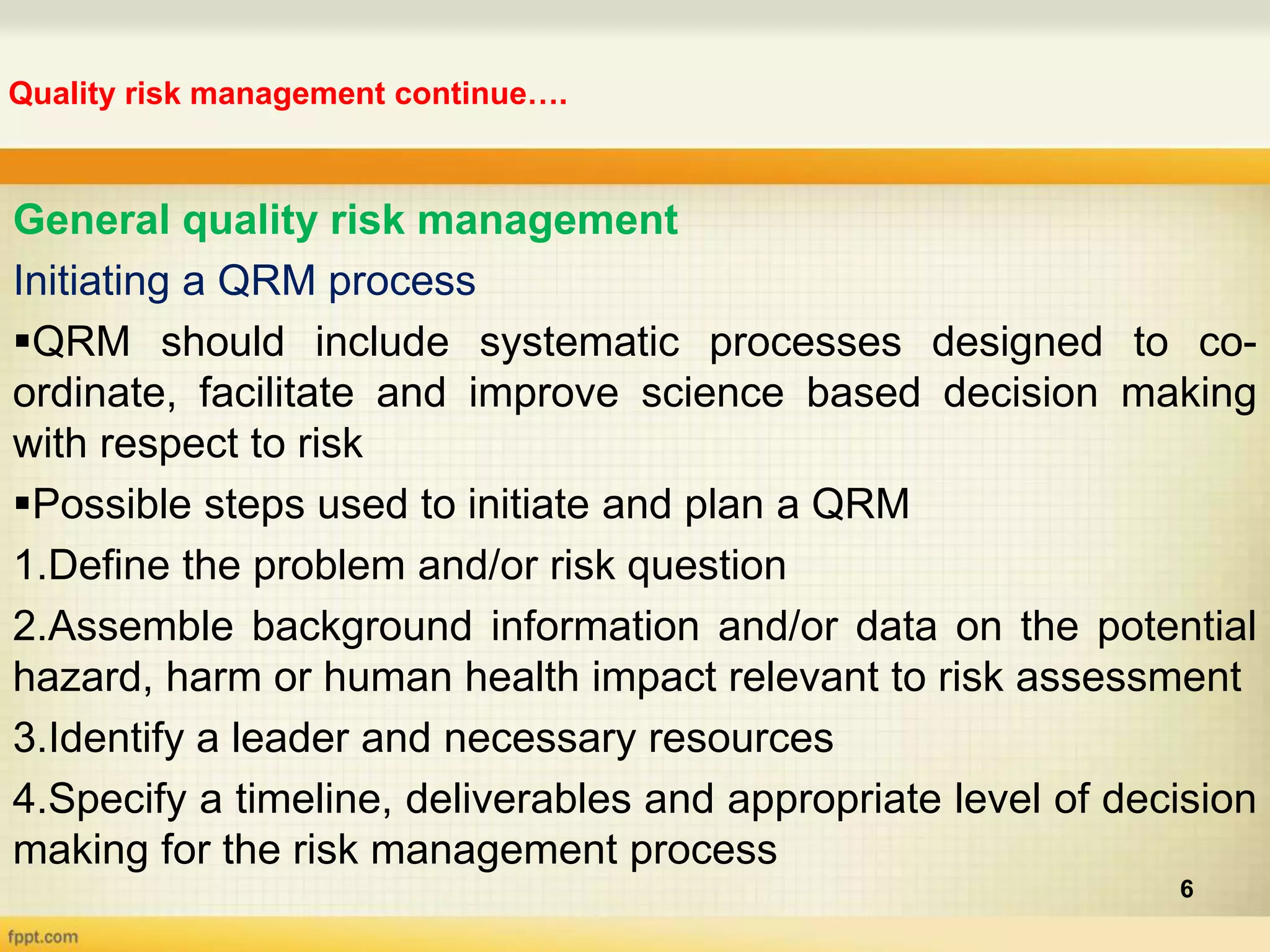 Quality risk management continue….

General quality risk management

Initiating a QRM process

▪QRM should include systematic processes designed to co-ordinate, facilitate and improve science based decision making with respect to risk

▪Possible steps used to initiate and plan a QRM

1.Define the problem and/or risk question

2.Assemble background information and/or data on the potential hazard, harm or human health impact relevant to risk assessment

3.Identify a leader and necessary resources

4.Specify a timeline, deliverables and appropriate level of decision making for the risk management process

6

fppt.com